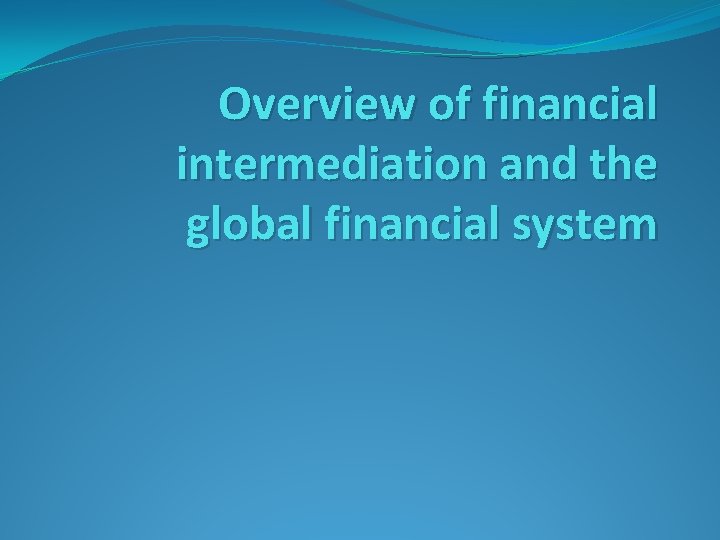 Overview of financial intermediation and the global financial system